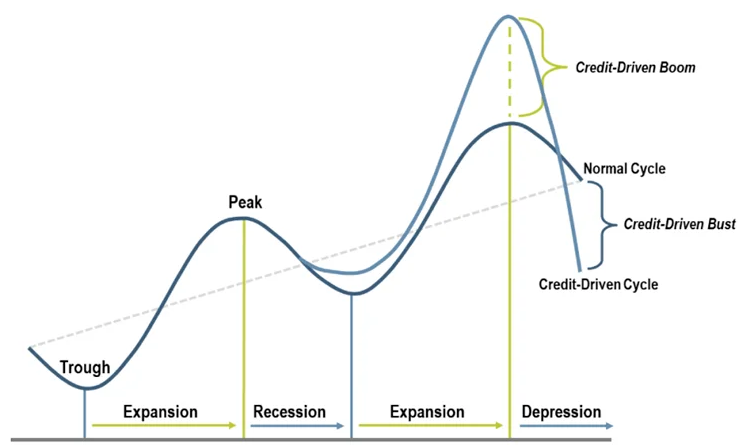 Credit-Driven Boom

Normal Cycle

Peak

Credit-Driven Bust

Credit-Driven Cycle

Trough

Expansion

Recession

Expansion

Depression